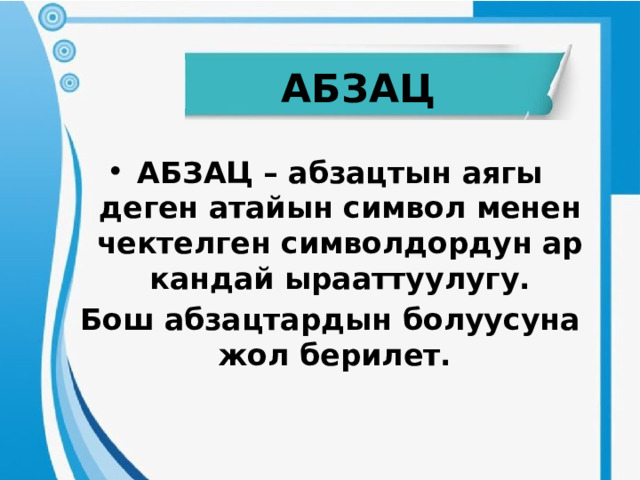 АБЗАЦ

• АБЗАЦ – абзацтын аягы деген атайын символ менен чектелген символдордун ар кандай ырааттуулугу.

Бош абзацтардын болуусуна жол берилет.